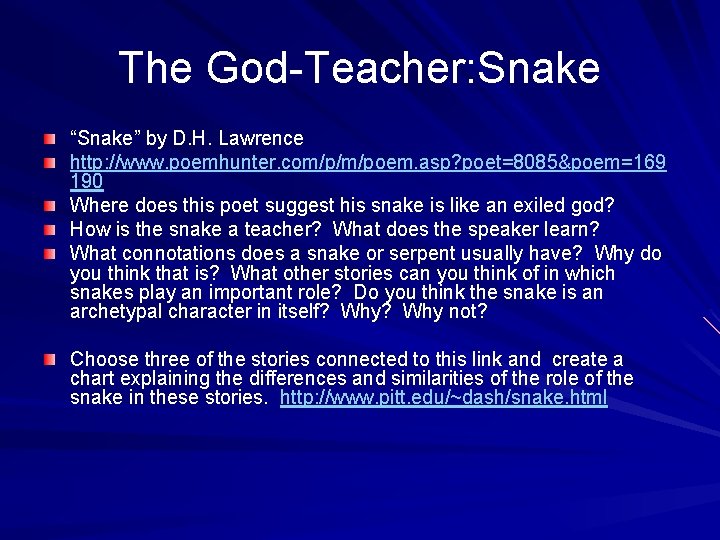 The God-Teacher:Snake

“Snake” by D.H. Lawrence

http://www.poemhunter.com/p/m/poem.asp?poet=8085&poem=169190

Where does this poet suggest his snake is like an exiled god?

How is the snake a teacher? What does the speaker learn?

What connotations does a snake or serpent usually have? Why do you think that is? What other stories can you think of in which snakes play an important role? Do you think the snake is an archetypal character in itself? Why? Why not?

Choose three of the stories connected to this link and create a chart explaining the differences and similarities of the role of the snake in these stories. http://www.pitt.edu/~dash/snake.html